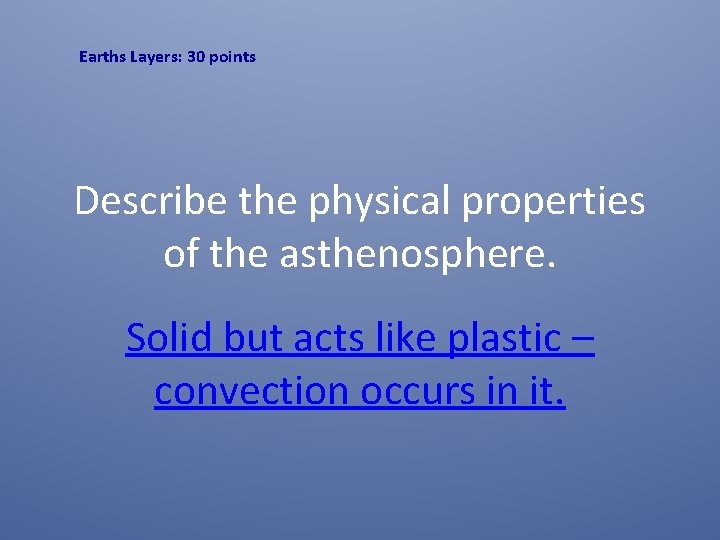 Earths Layers: 30 points

Describe the physical properties of the asthenosphere.

Solid but acts like plastic – convection occurs in it.